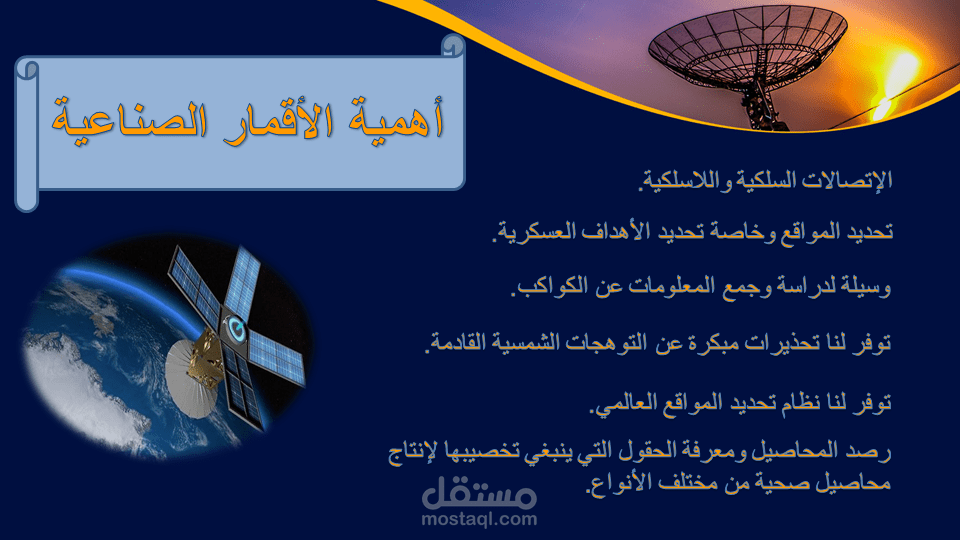 أهمية الأقمار الصناعية

الإتصالات السلكية واللاسلكية.

تحديد المواقع وخاصة تحديد الأهداف العسكرية.

وسيلة لدراسة وجمع المعلومات عن الكواكب.

توفر لنا تحذيرات مبكرة عن التوهجات الشمسية القادمة.

توفر لنا نظام تحديد المواقع العالمي.

رصد المحاصيل ومعرفة الحقول التي ينبغي تخصيبها لإنتاج محاصيل صحية من مختلف الأنواع.

مستقل
mostaql.com